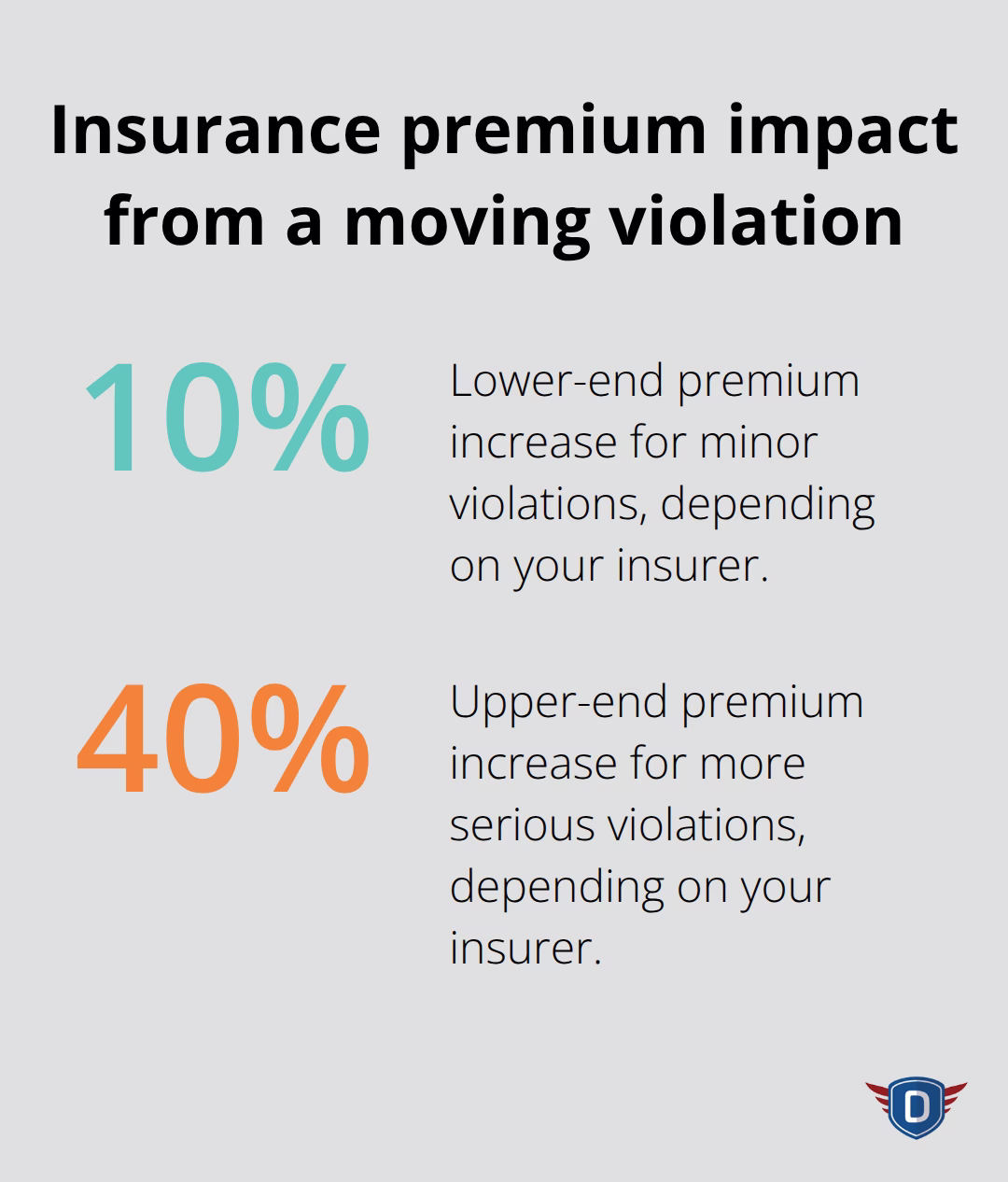 Insurance premium impact from a moving violation

10%

Lower-end premium increase for minor violations, depending on your insurer.

40%

Upper-end premium increase for more serious violations, depending on your insurer.

D